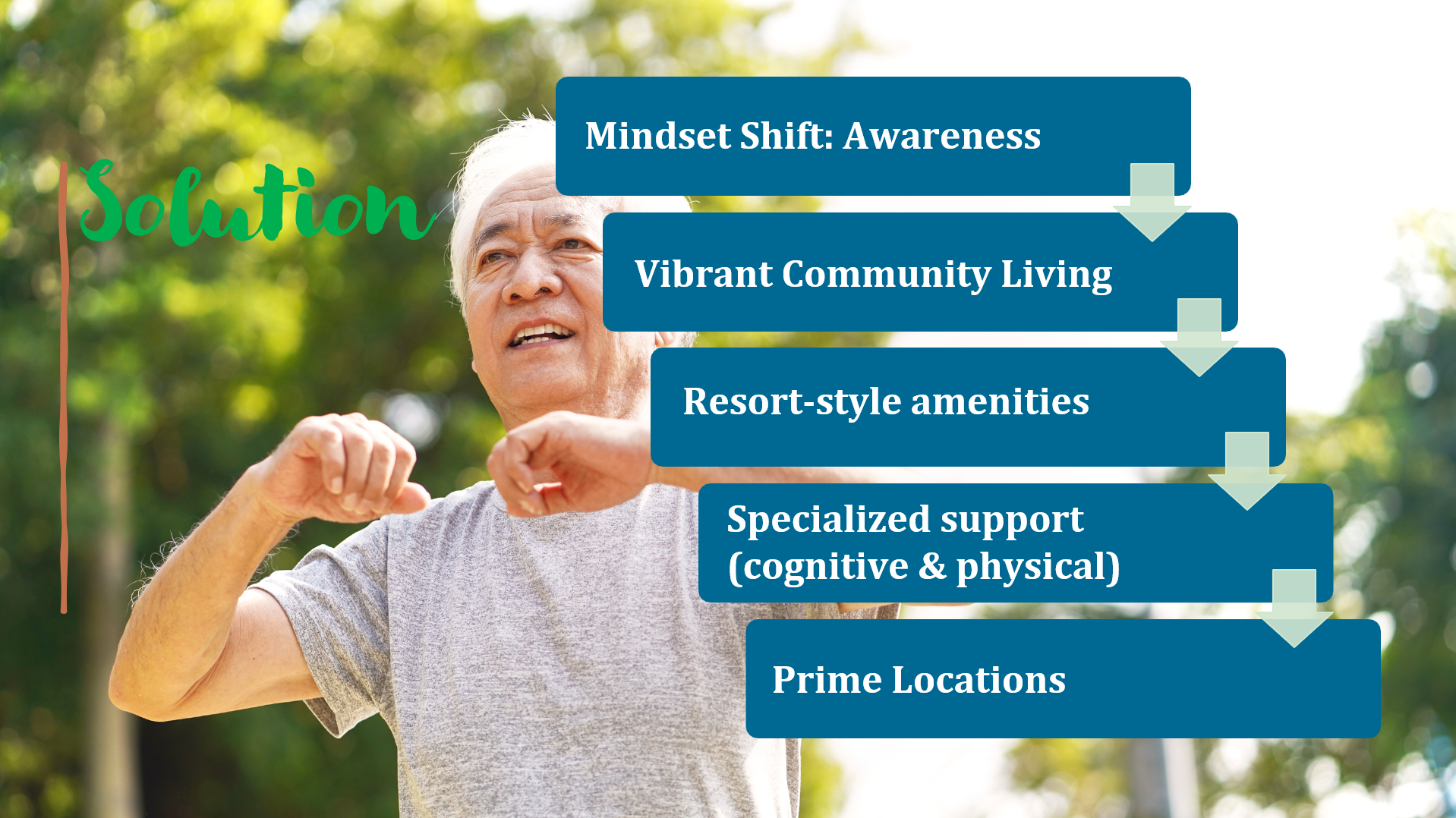 Solution

Mindset Shift: Awareness

Vibrant Community Living

Resort-style amenities

Specialized support (cognitive & physical)

Prime Locations